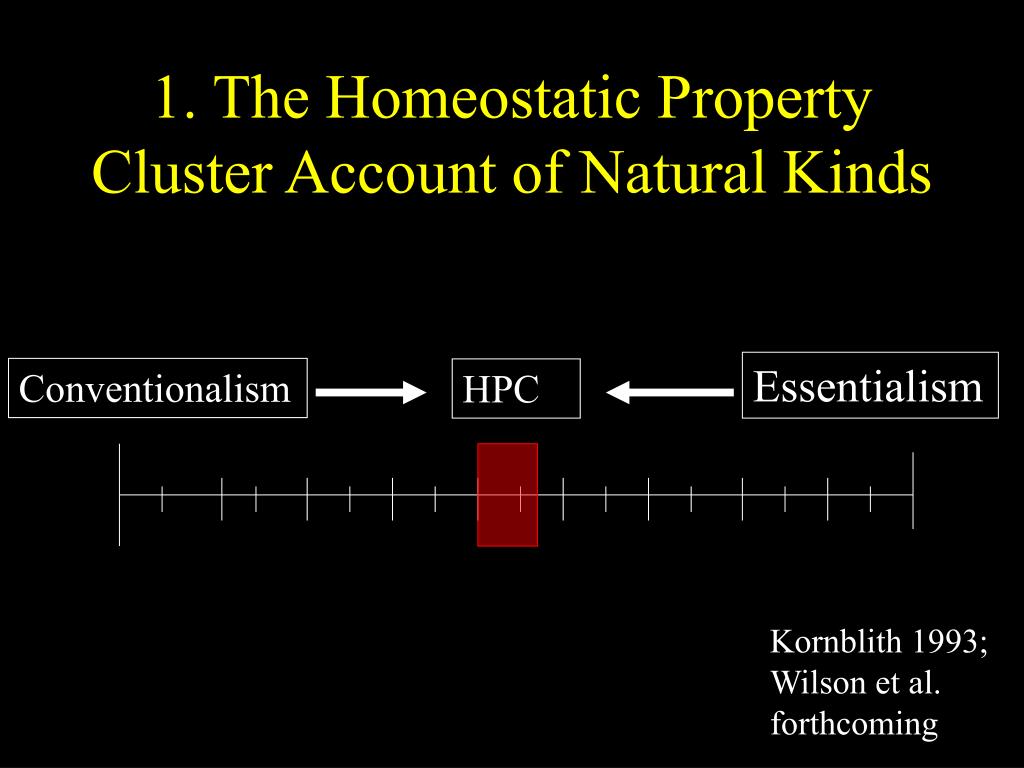 1. The Homeostatic Property Cluster Account of Natural Kinds

Conventionalism

HPC

Essentialism

Kornblith 1993; Wilson et al. forthcoming